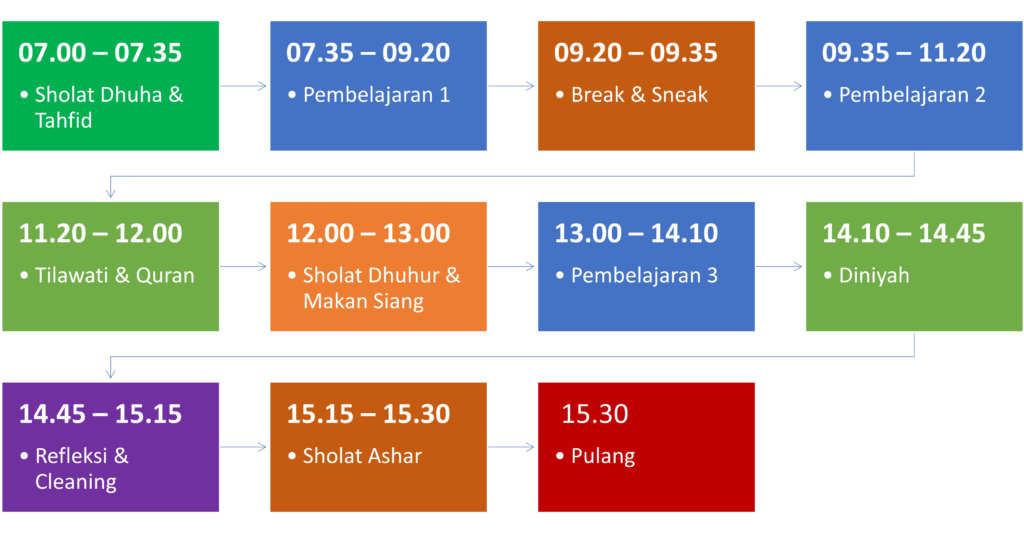 07.00 – 07.35
• Sholat Dhuha & Tahfid

07.35 – 09.20
• Pembelajaran 1

09.20 – 09.35
• Break & Sneak

09.35 – 11.20
• Pembelajaran 2

11.20 – 12.00
• Tilawati & Quran

12.00 – 13.00
• Sholat Dhuhur & Makan Siang

13.00 – 14.10
• Pembelajaran 3

14.10 – 14.45
• Diniyah

14.45 – 15.15
• Refleksi & Cleaning

15.15 – 15.30
• Sholat Ashar

15.30
• Pulang